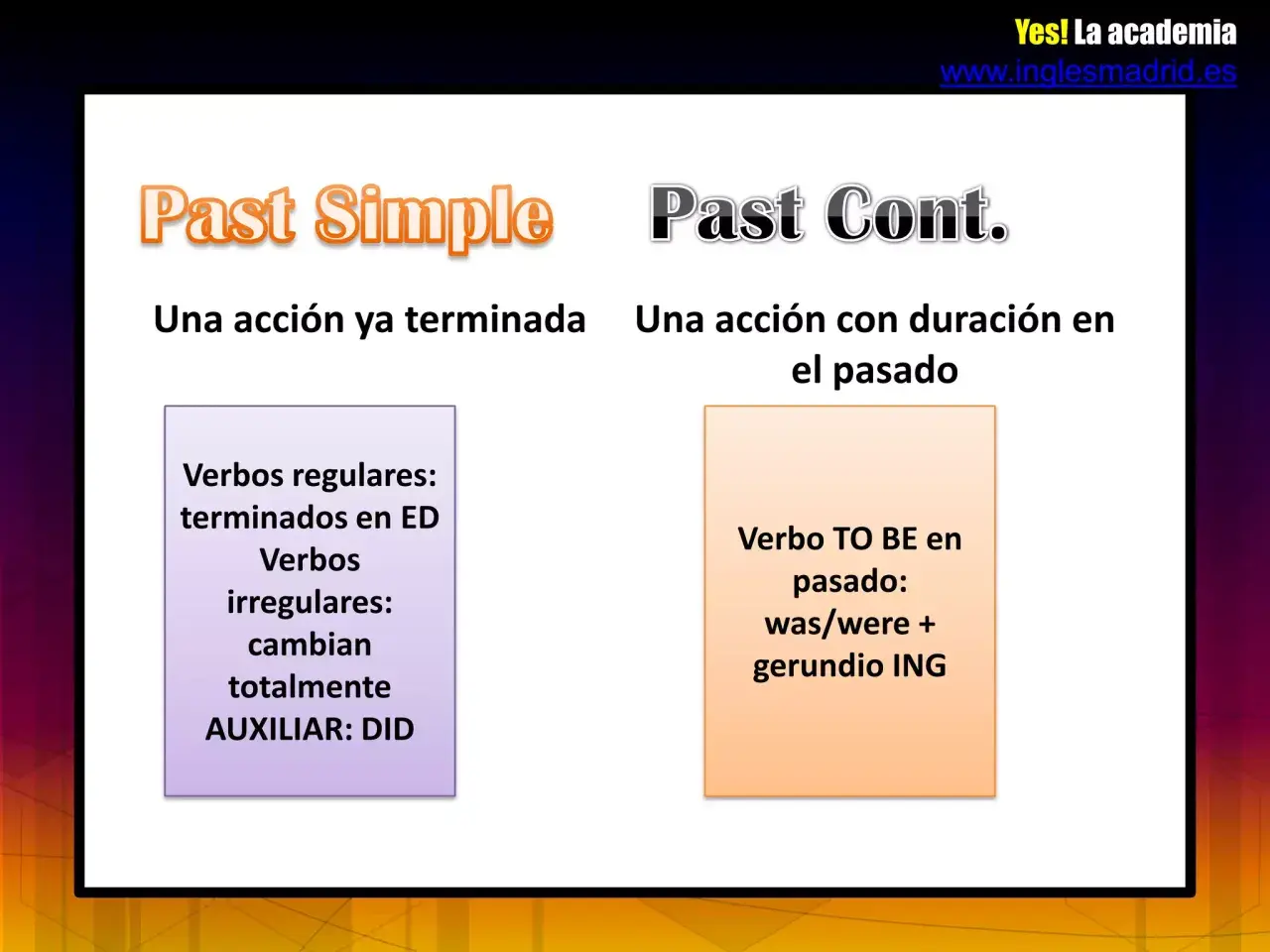 Yes! La academia
www.inglesmadrid.es

Past Simple

Una acción ya terminada

Verbos regulares: terminados en ED
Verbos irregulares: cambian totalmente
AUXILIAR: DID

Past Cont.

Una acción con duración en el pasado

Verbo TO BE en pasado: was/were + gerundio ING